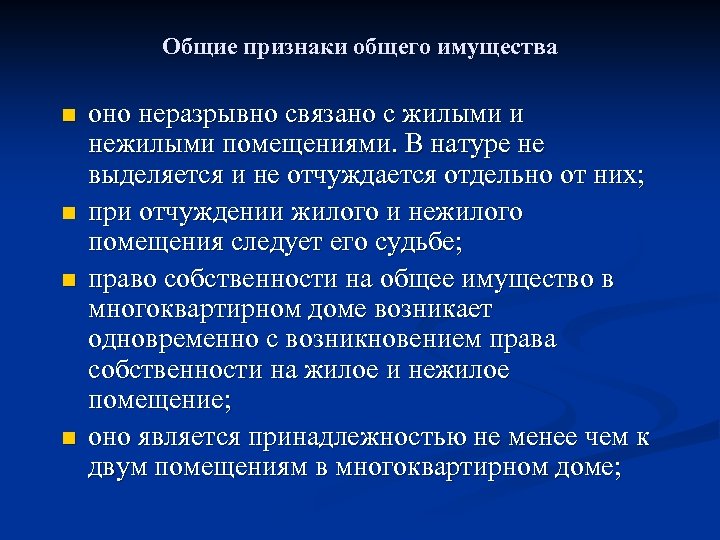 Общие признаки общего имущества

- оно неразрывно связано с жилыми и нежилыми помещениями. В натуре не выделяется и не отчуждается отдельно от них;
- при отчуждении жилого и нежилого помещения следует его судьбе;
- право собственности на общее имущество в многоквартирном доме возникает одновременно с возникновением права собственности на жилое и нежилое помещение;
- оно является принадлежностью не менее чем к двум помещениям в многоквартирном доме;